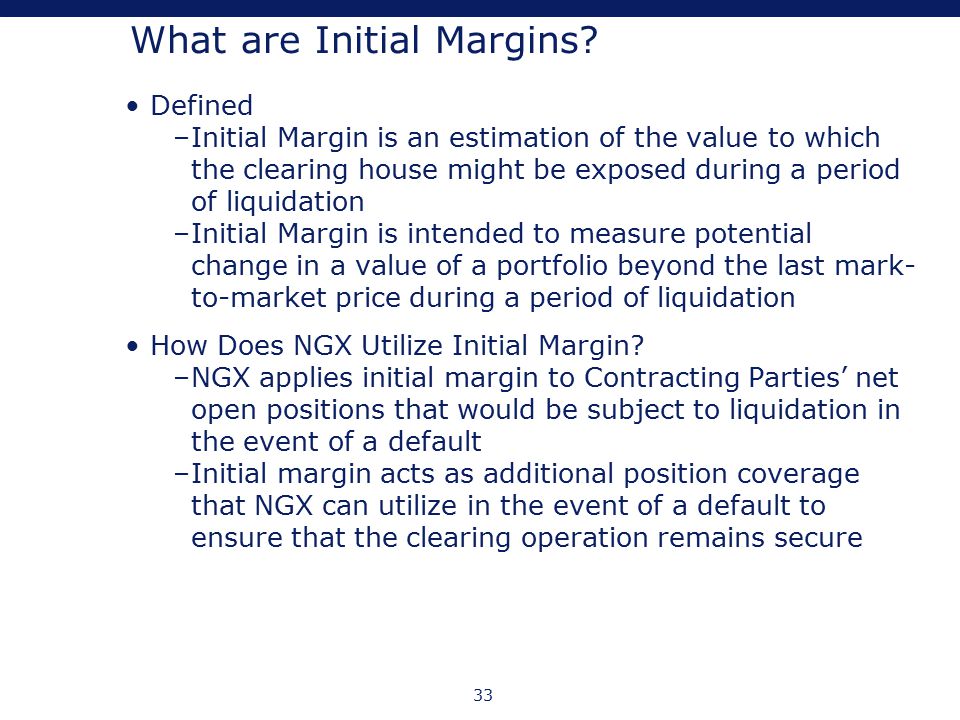 What are Initial Margins?

• Defined
–Initial Margin is an estimation of the value to which the clearing house might be exposed during a period of liquidation
–Initial Margin is intended to measure potential change in a value of a portfolio beyond the last mark-to-market price during a period of liquidation

• How Does NGX Utilize Initial Margin?
–NGX applies initial margin to Contracting Parties' net open positions that would be subject to liquidation in the event of a default
–Initial margin acts as additional position coverage that NGX can utilize in the event of a default to ensure that the clearing operation remains secure

33